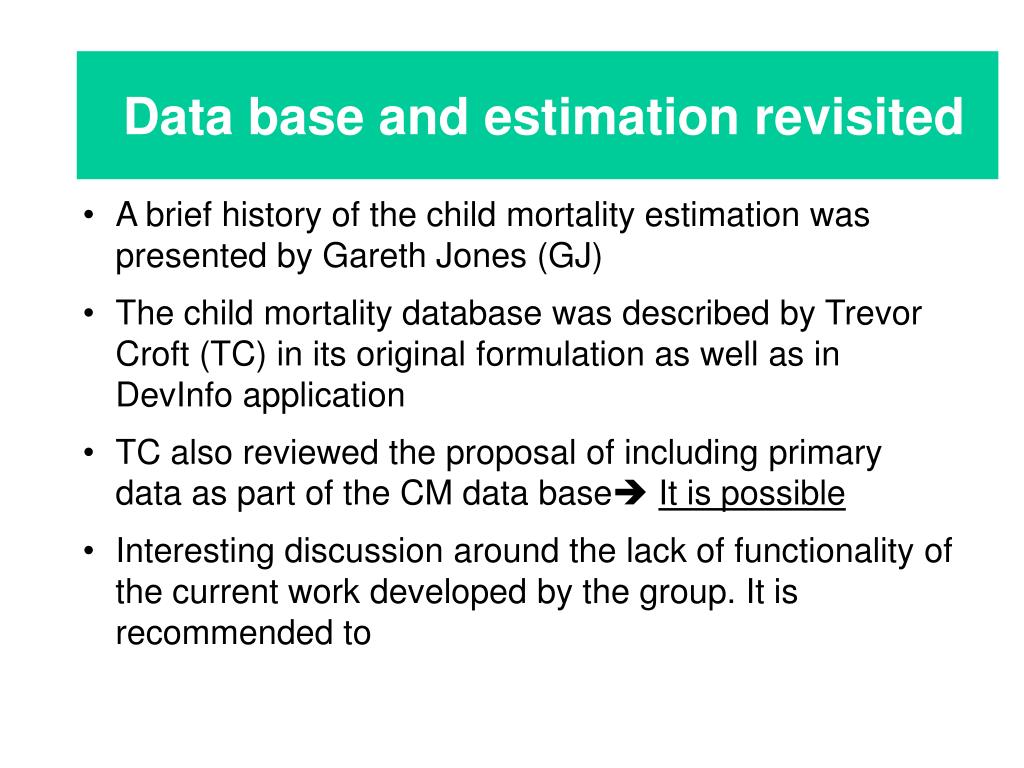 Data base and estimation revisited

• A brief history of the child mortality estimation was presented by Gareth Jones (GJ)

• The child mortality database was described by Trevor Croft (TC) in its original formulation as well as in DevInfo application

• TC also reviewed the proposal of including primary data as part of the CM data base➔ It is possible

• Interesting discussion around the lack of functionality of the current work developed by the group. It is recommended to